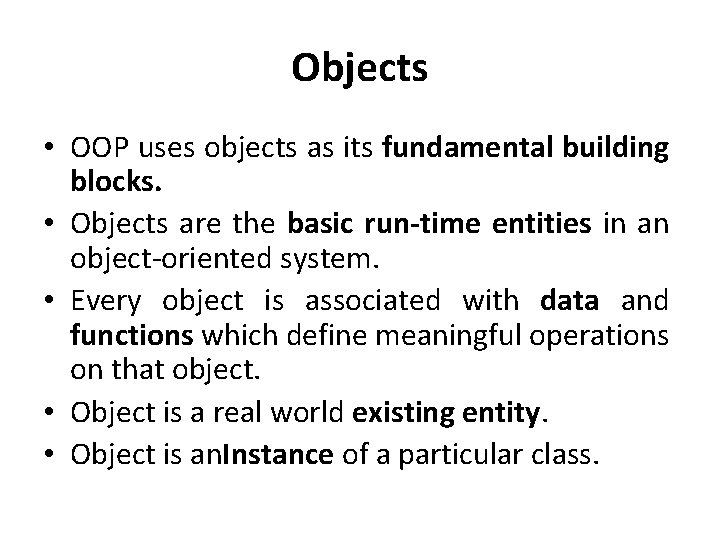 Objects

• OOP uses objects as its fundamental building blocks.

• Objects are the basic run-time entities in an object-oriented system.

• Every object is associated with data and functions which define meaningful operations on that object.

• Object is a real world existing entity.

• Object is anInstance of a particular class.